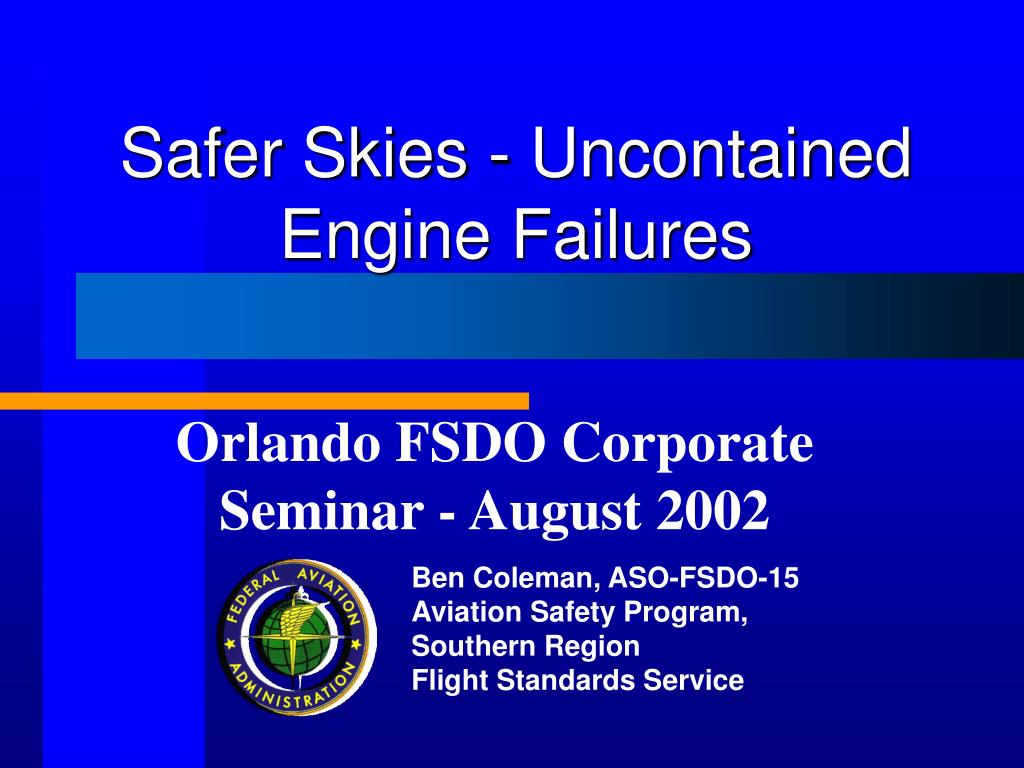 Safer Skies - Uncontained Engine Failures

Orlando FSDO Corporate Seminar - August 2002

FEDERAL AVIATION ADMINISTRATION

Ben Coleman, ASO-FSDO-15
Aviation Safety Program,
Southern Region
Flight Standards Service